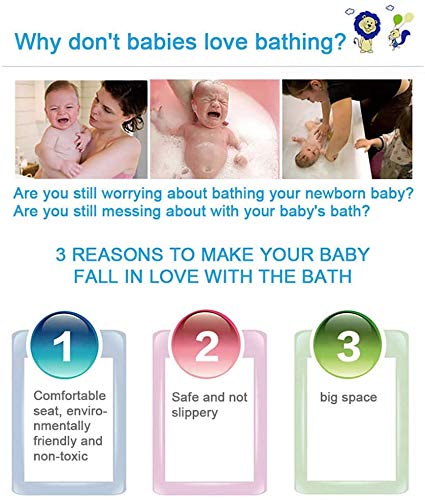 Why don't babies love bathing?

Are you still worrying about bathing your newborn baby?
Are you still messing about with your baby's bath?

3 REASONS TO MAKE YOUR BABY FALL IN LOVE WITH THE BATH

1
Comfortable seat, environmentally friendly and non-toxic

2
Safe and not slippery

3
big space